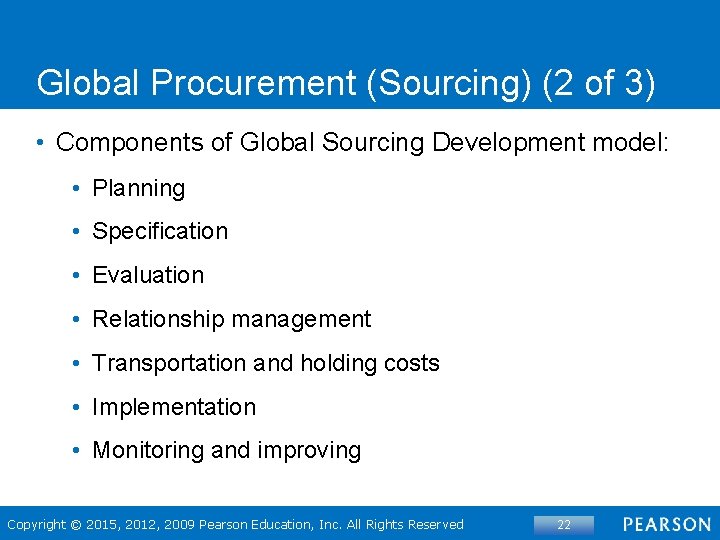 Global Procurement (Sourcing) (2 of 3)

• Components of Global Sourcing Development model:

• Planning

• Specification

• Evaluation

• Relationship management

• Transportation and holding costs

• Implementation

• Monitoring and improving

Copyright © 2015, 2012, 2009 Pearson Education, Inc. All Rights Reserved

22

PEARSON